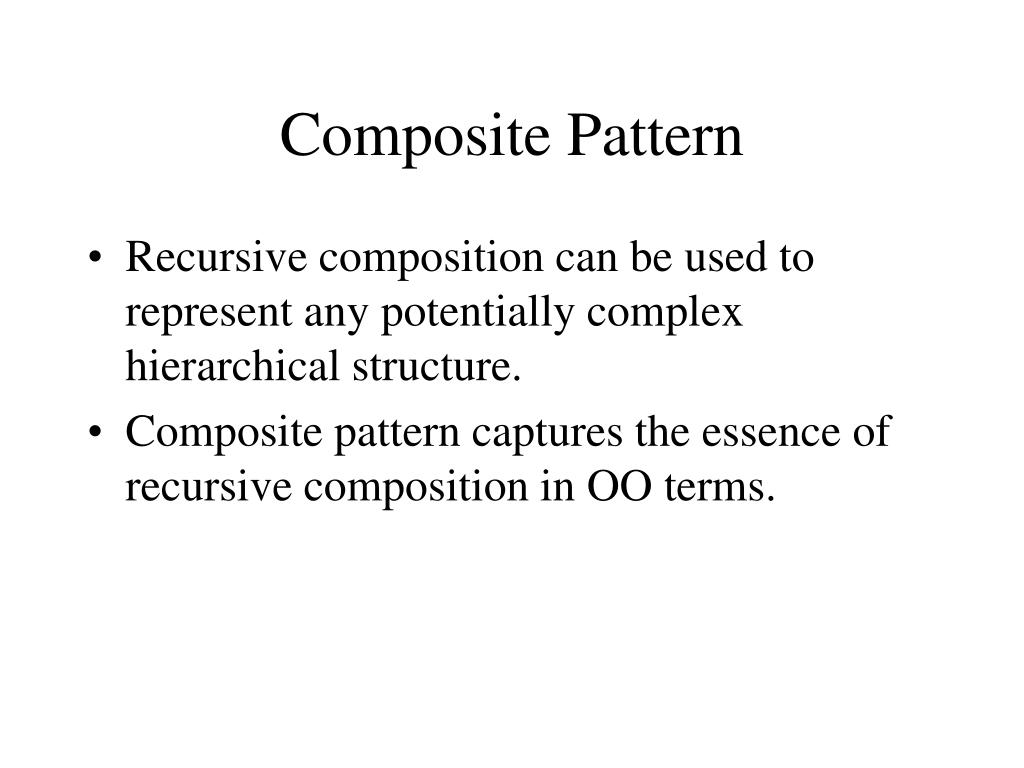 Composite Pattern

• Recursive composition can be used to represent any potentially complex hierarchical structure.
• Composite pattern captures the essence of recursive composition in OO terms.